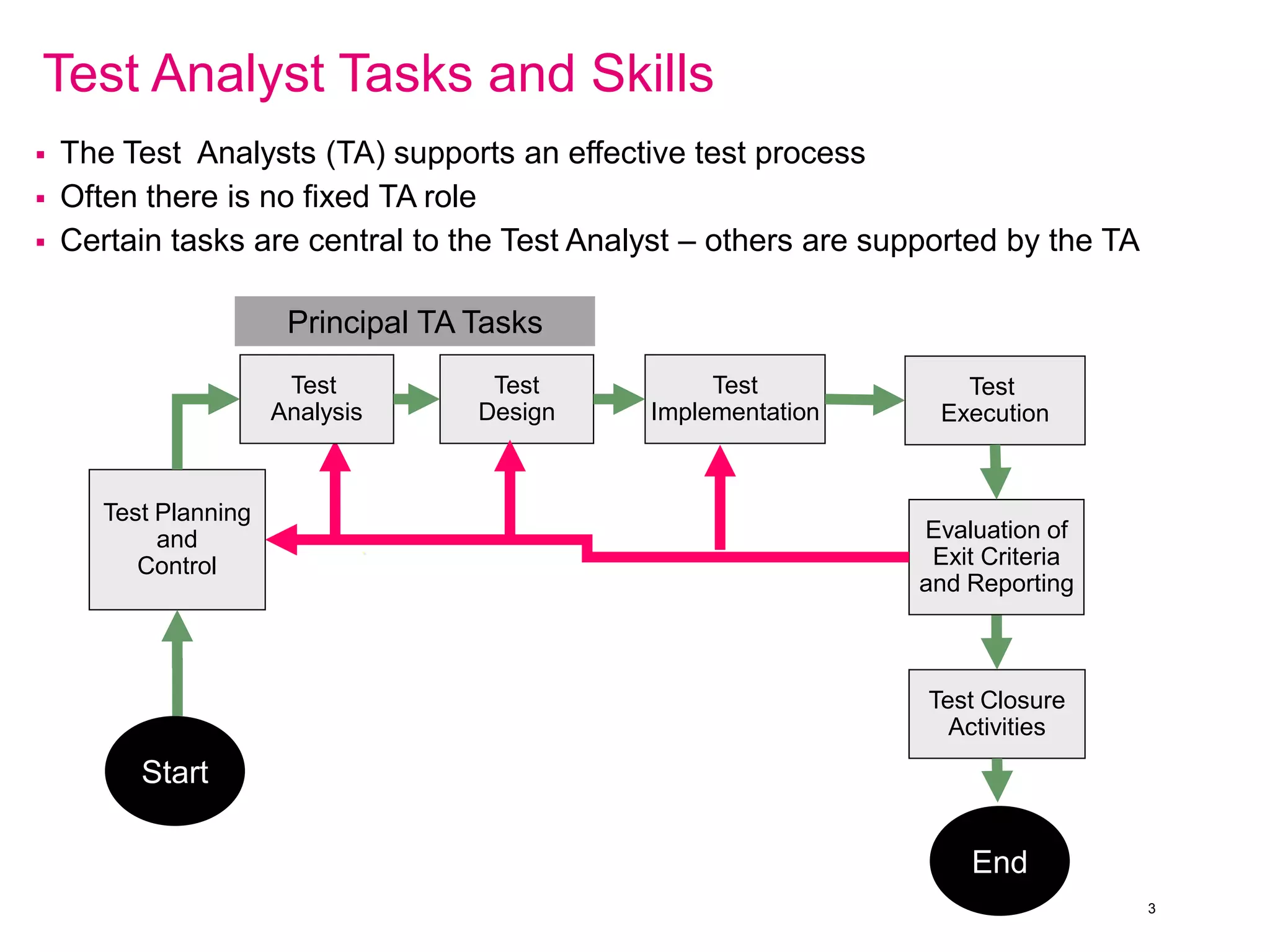 Test Analyst Tasks and Skills

▪ The Test  Analysts (TA) supports an effective test process
▪ Often there is no fixed TA role
▪ Certain tasks are central to the Test Analyst – others are supported by the TA

Principal TA Tasks

Test Analysis

Test Design

Test Implementation

Test Execution

Test Planning and Control

Evaluation of Exit Criteria and Reporting

Test Closure Activities

Start

End

3